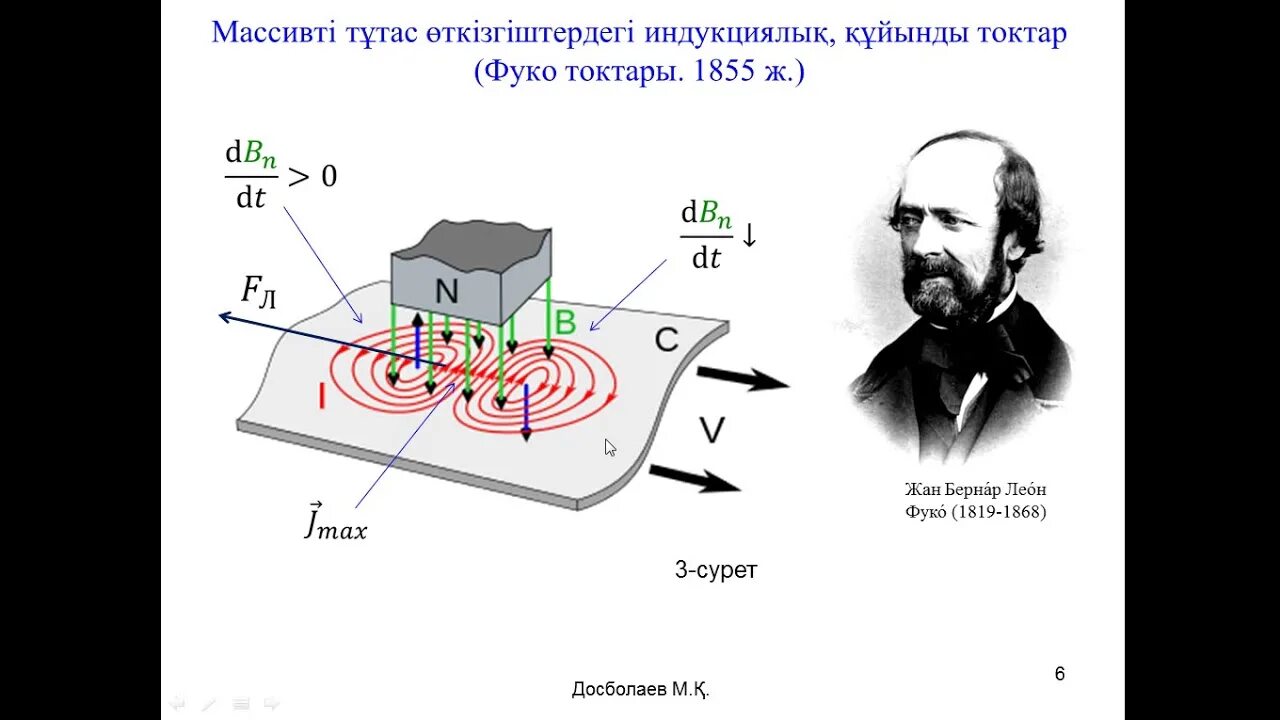 Массивті тұтас өткізгіштердегі индукциялық, құйынды токтар (Фуко токтары. 1855 ж.)

$\frac{dB_n}{dt} > 0$

$\frac{dB_n}{dt} \downarrow$

$F_Л$

N

B

C

I

V

$\vec{J}_{max}$

Жан Берна́р Лео́н Фуко́ (1819-1868)

3-сурет

Досболаев М.Қ.

6